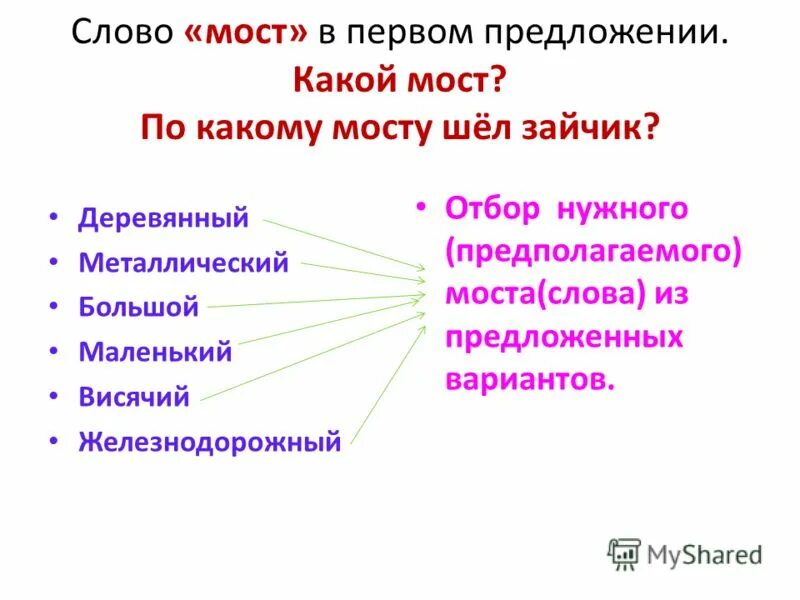 Слово «мост» в первом предложении.
Какой мост?
По какому мосту шёл зайчик?

• Деревянный
• Металлический
• Большой
• Маленький
• Висячий
• Железнодорожный

• Отбор нужного (предполагаемого) моста(слова) из предложенных вариантов.

MyShared